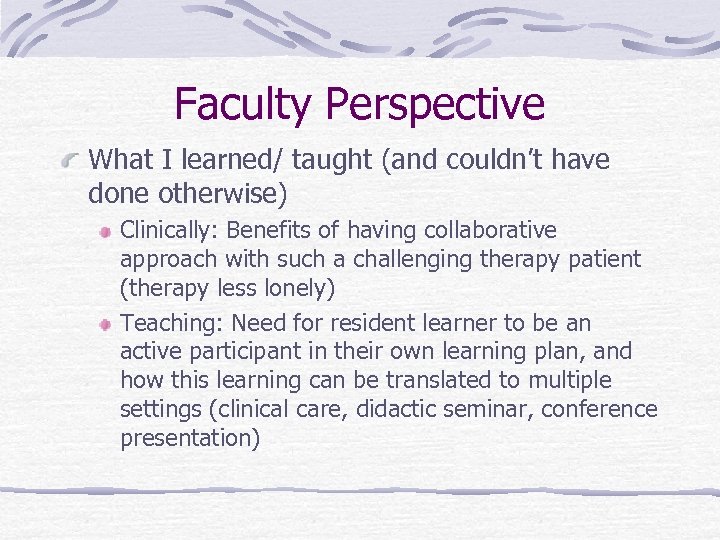 Faculty Perspective

What I learned/ taught (and couldn't have done otherwise)

Clinically: Benefits of having collaborative approach with such a challenging therapy patient (therapy less lonely)

Teaching: Need for resident learner to be an active participant in their own learning plan, and how this learning can be translated to multiple settings (clinical care, didactic seminar, conference presentation)